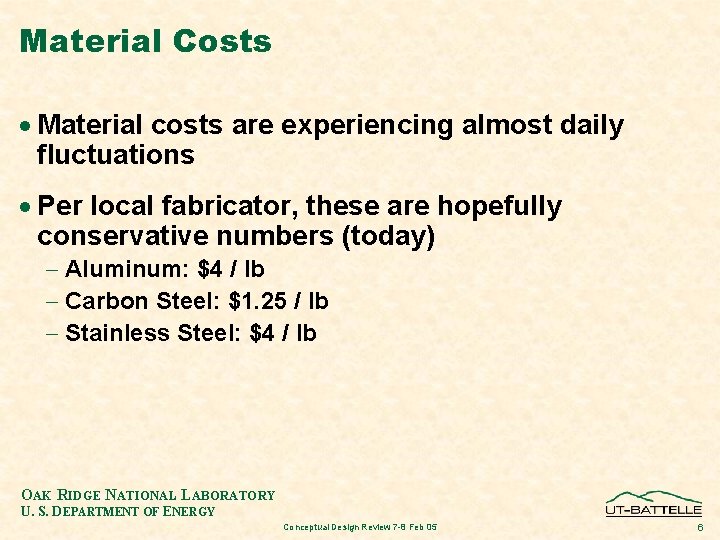 Material Costs

• Material costs are experiencing almost daily fluctuations

• Per local fabricator, these are hopefully conservative numbers (today)
– Aluminum: \$4 / lb
– Carbon Steel: \$1.25 / lb
– Stainless Steel: \$4 / lb

OAK RIDGE NATIONAL LABORATORY
U. S. DEPARTMENT OF ENERGY

Conceptual Design Review 7-8 Feb 05

UT-BATTELLE

6